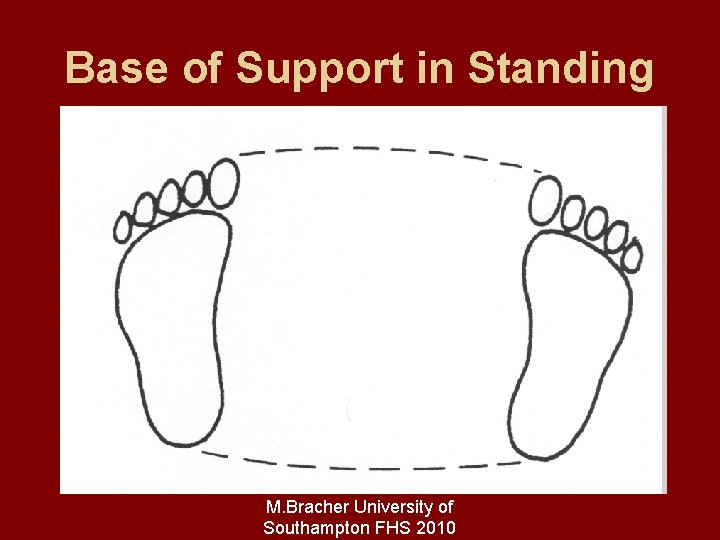 Base of Support in Standing

M.Bracher University of Southampton FHS 2010